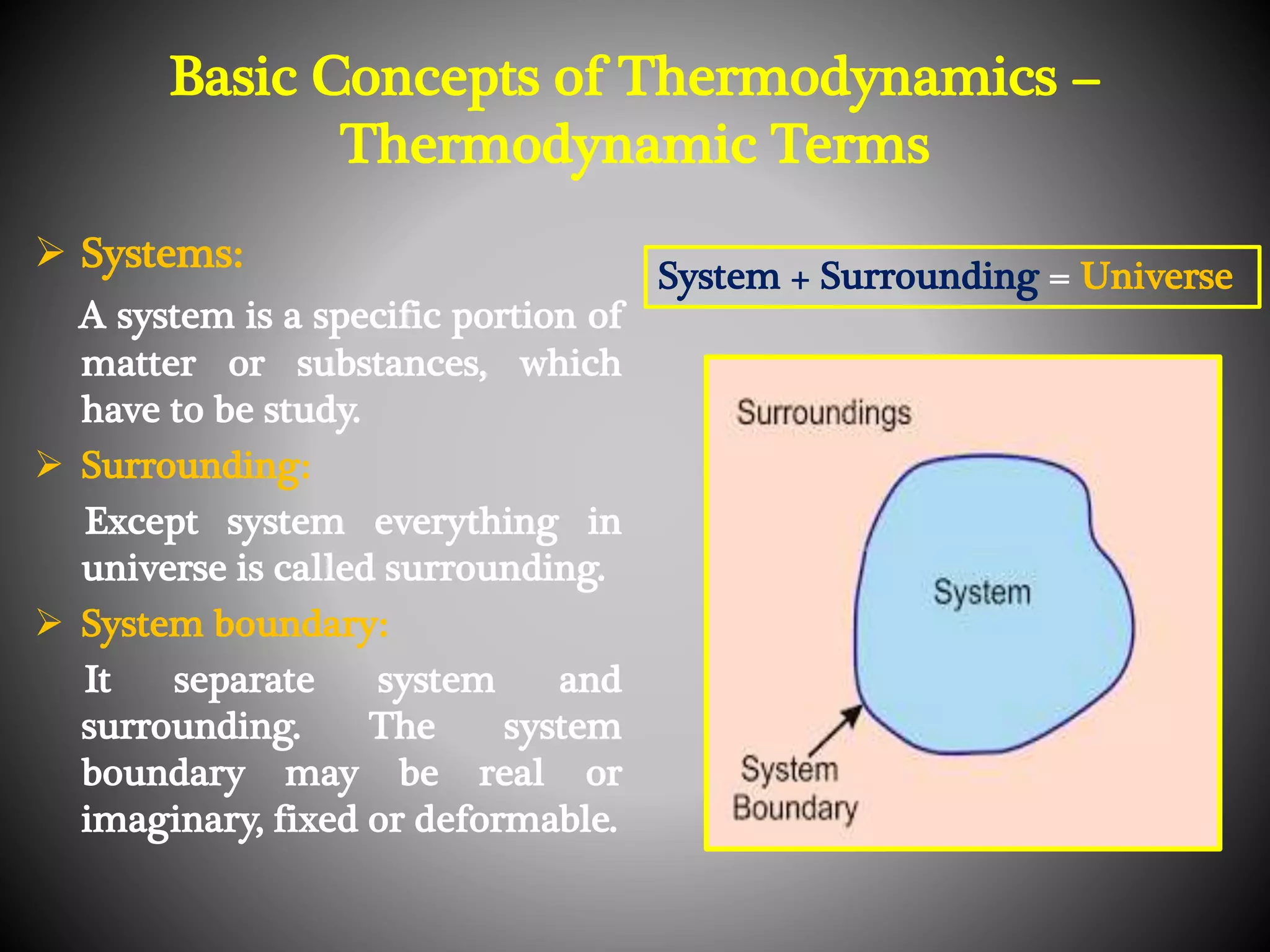 Basic Concepts of Thermodynamics – Thermodynamic Terms

➢ Systems:

A system is a specific portion of matter or substances, which have to be study.

➢ Surrounding:

Except system everything in universe is called surrounding.

➢ System boundary:

It separate system and surrounding. The system boundary may be real or imaginary, fixed or deformable.

System + Surrounding = Universe

Surroundings

System

System Boundary